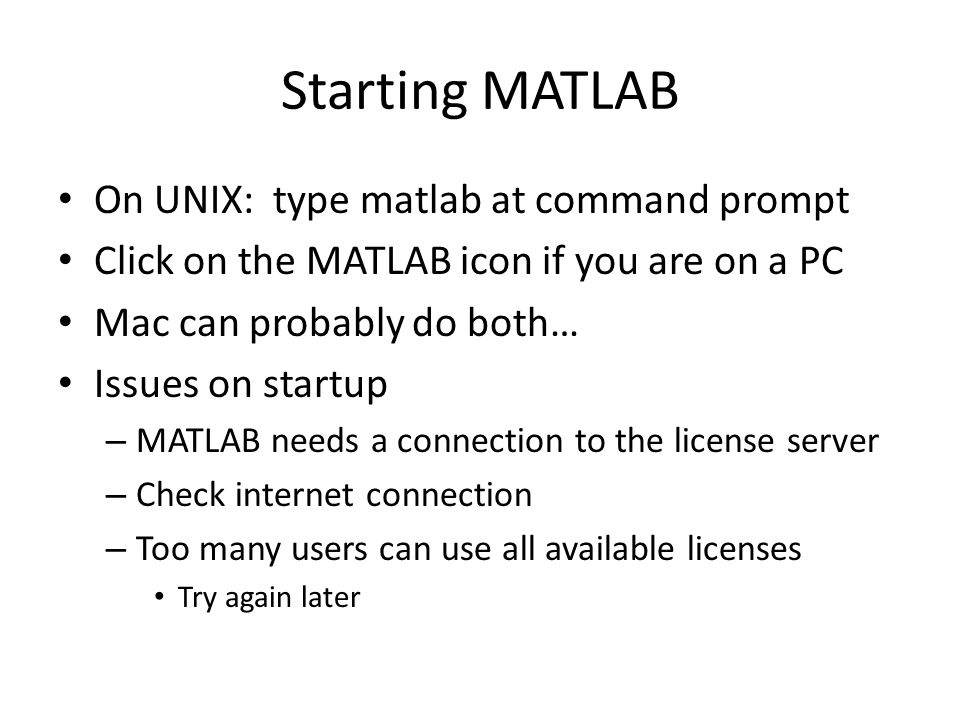 Starting MATLAB

• On UNIX: type matlab at command prompt
• Click on the MATLAB icon if you are on a PC
• Mac can probably do both…
• Issues on startup
– MATLAB needs a connection to the license server
– Check internet connection
– Too many users can use all available licenses
• Try again later